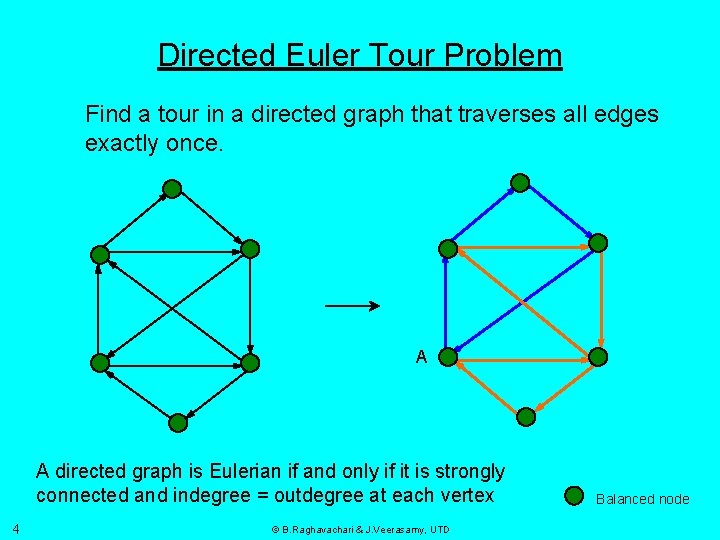 Directed Euler Tour Problem

Find a tour in a directed graph that traverses all edges exactly once.

A

A directed graph is Eulerian if and only if it is strongly connected and indegree = outdegree at each vertex

Balanced node

4

© B.Raghavachari & J.Veerasamy, UTD